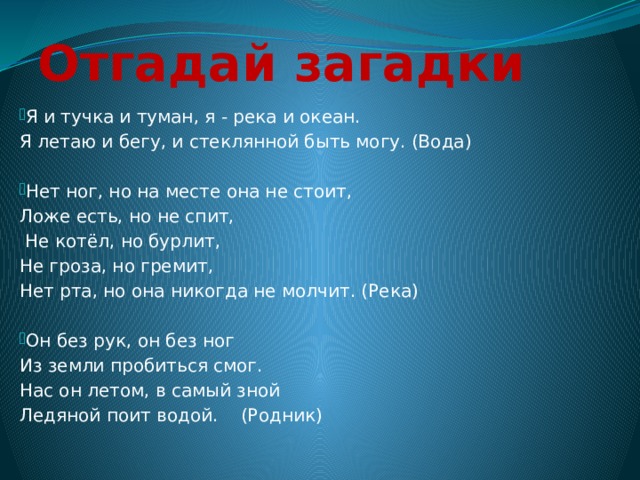 Отгадай загадки

Я и тучка и туман, я - река и океан.
Я летаю и бегу, и стеклянной быть могу. (Вода)

Нет ног, но на месте она не стоит,
Ложе есть, но не спит,
Не котёл, но бурлит,
Не гроза, но гремит,
Нет рта, но она никогда не молчит. (Река)

Он без рук, он без ног
Из земли пробиться смог.
Нас он летом, в самый зной
Ледяной поит водой. (Родник)